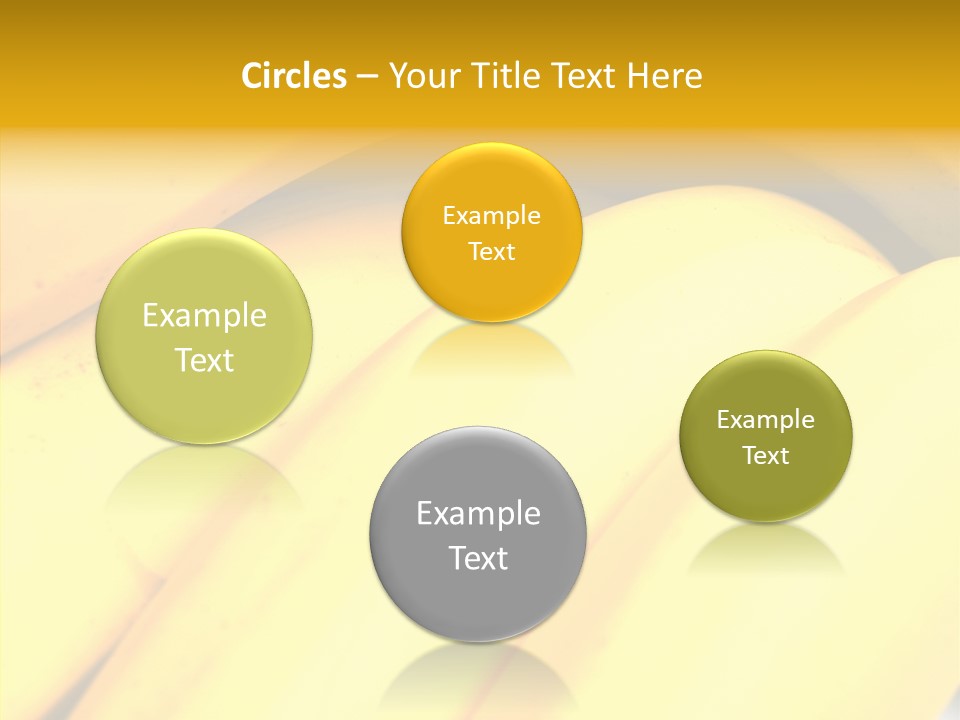 Circles – Your Title Text Here

Example Text

Example Text

Example Text

Example Text